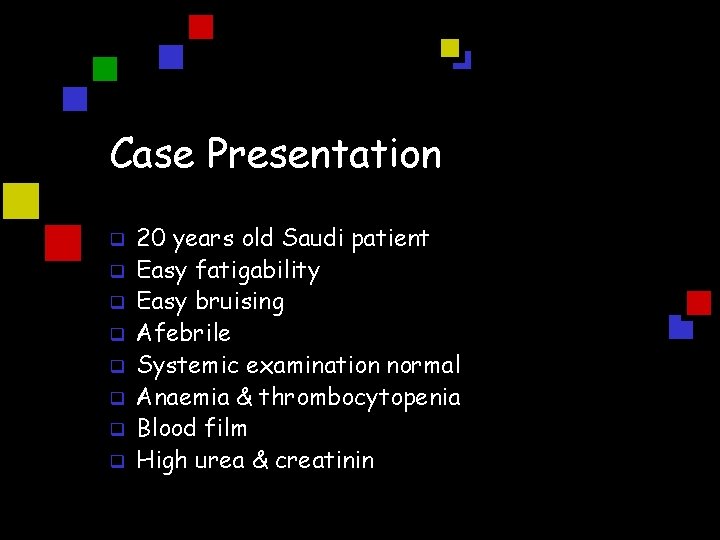 Case Presentation

- 20 years old Saudi patient
- Easy fatigability
- Easy bruising
- Afebrile
- Systemic examination normal
- Anaemia & thrombocytopenia
- Blood film
- High urea & creatinin